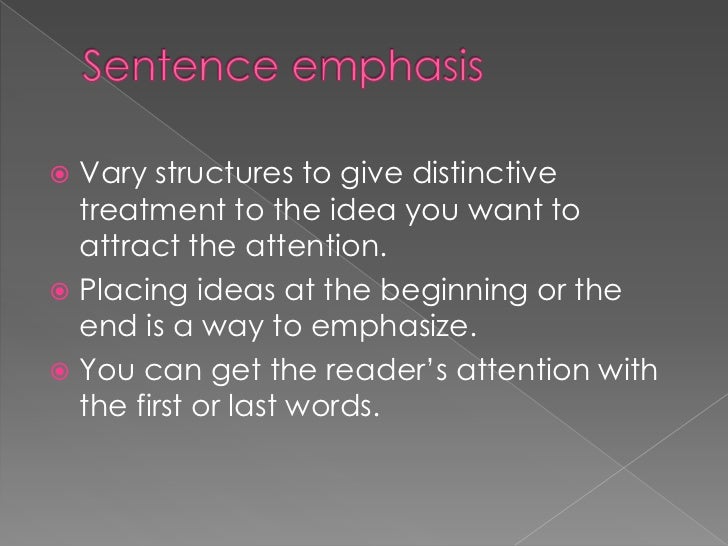 Sentence emphasis

Vary structures to give distinctive treatment to the idea you want to attract the attention.

Placing ideas at the beginning or the end is a way to emphasize.

You can get the reader's attention with the first or last words.